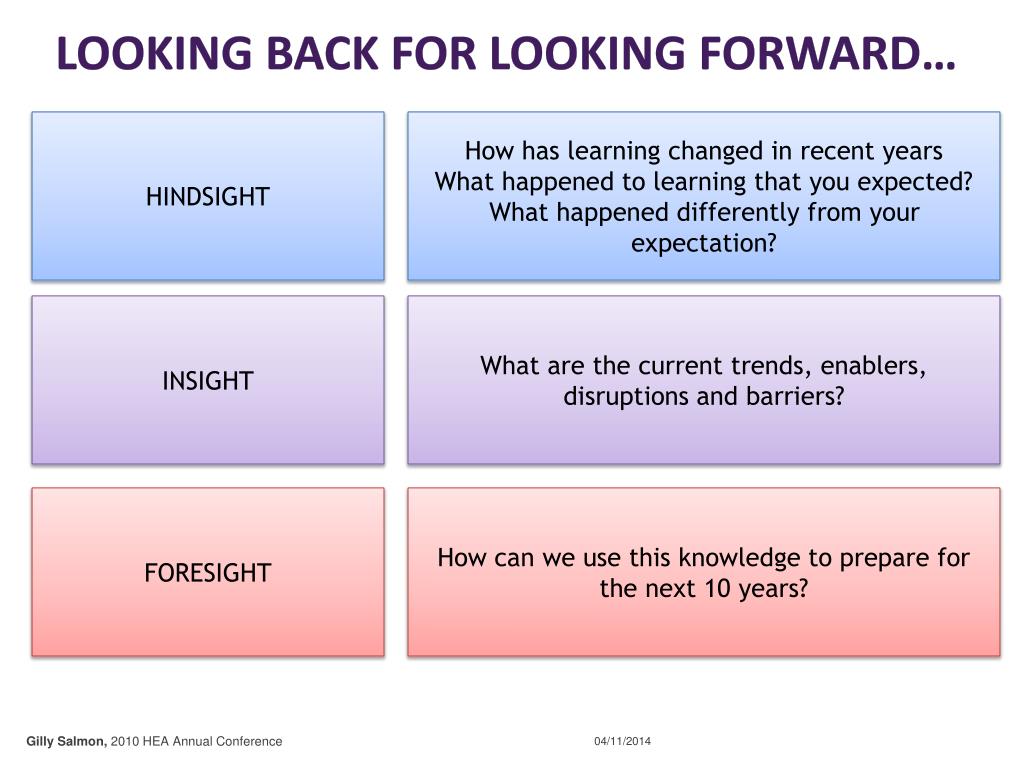 LOOKING BACK FOR LOOKING FORWARD…

HINDSIGHT

How has learning changed in recent years
What happened to learning that you expected?
What happened differently from your expectation?

INSIGHT

What are the current trends, enablers, disruptions and barriers?

FORESIGHT

How can we use this knowledge to prepare for the next 10 years?

Gilly Salmon, 2010 HEA Annual Conference

04/11/2014